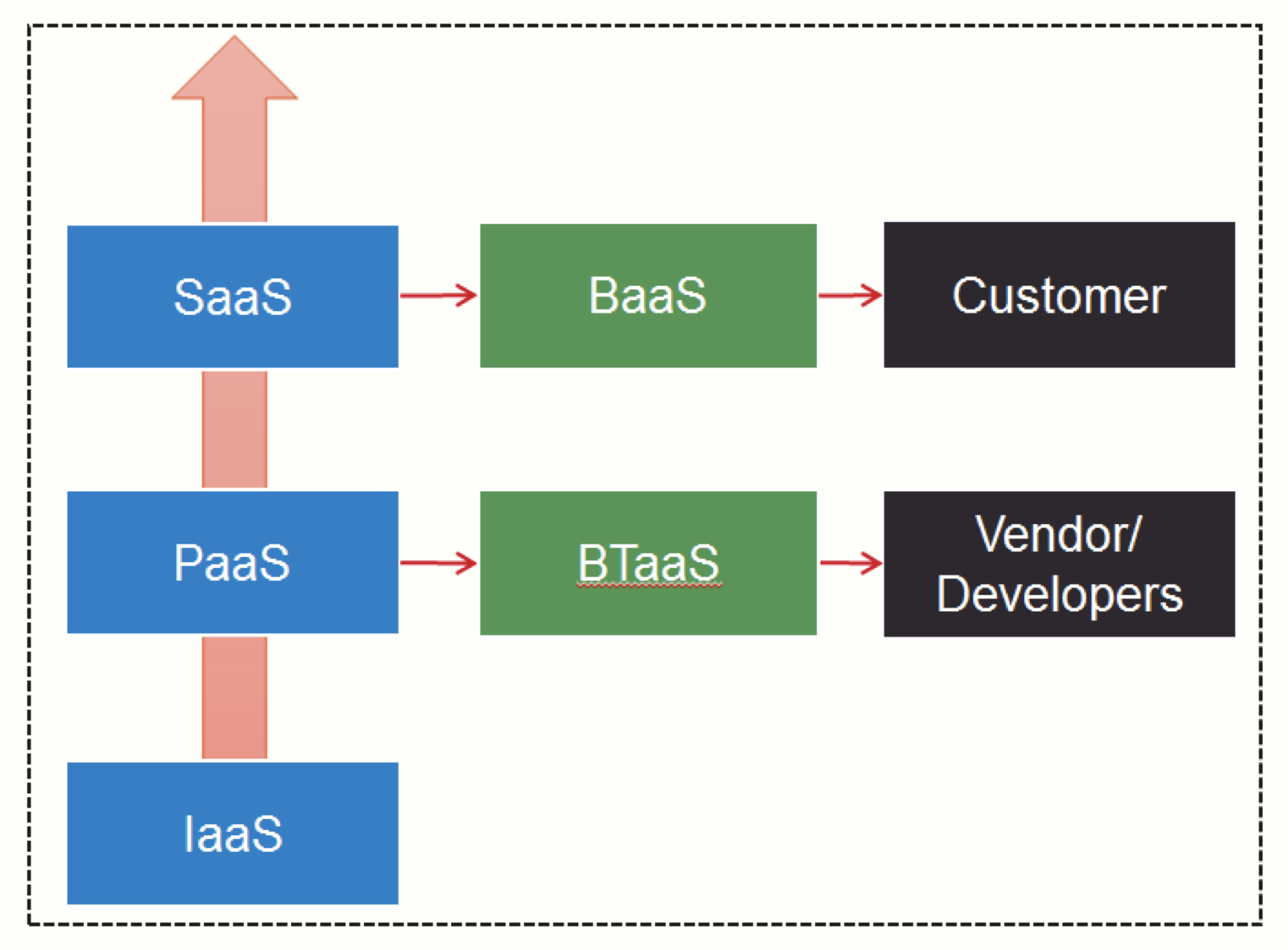 SaaS

BaaS

Customer

PaaS

BTaaS

Vendor/ Developers

IaaS